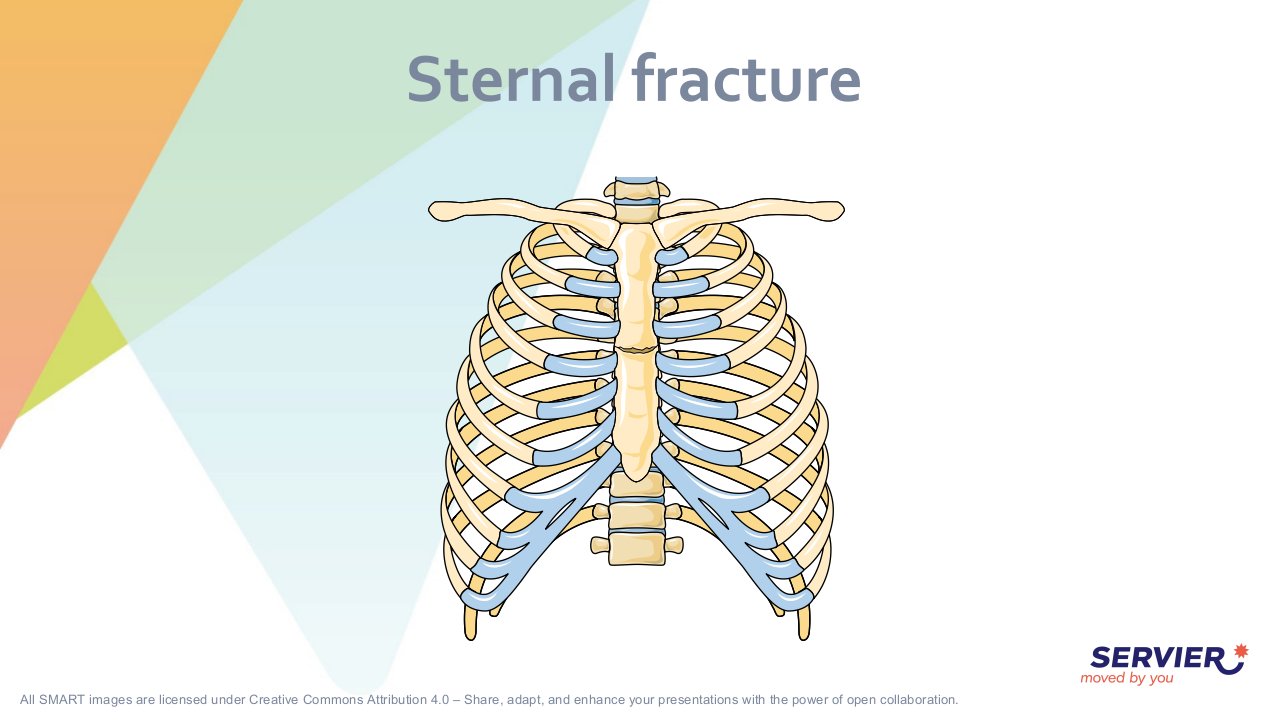 Sternal fracture

SERVIER
moved by you

All SMART images are licensed under Creative Commons Attribution 4.0 – Share, adapt, and enhance your presentations with the power of open collaboration.